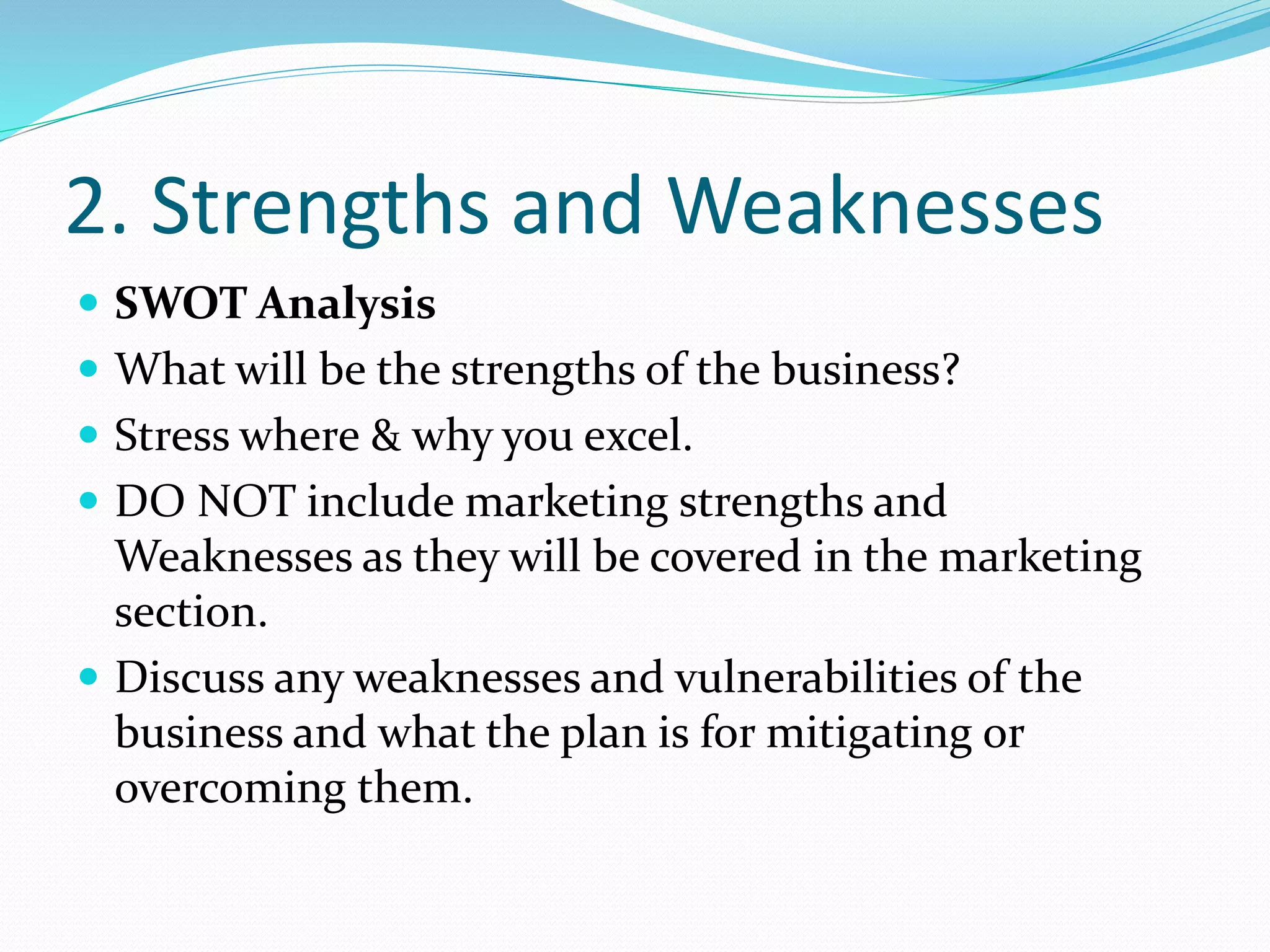 2. Strengths and Weaknesses

- SWOT Analysis
- What will be the strengths of the business?
- Stress where & why you excel.
- DO NOT include marketing strengths and Weaknesses as they will be covered in the marketing section.
- Discuss any weaknesses and vulnerabilities of the business and what the plan is for mitigating or overcoming them.